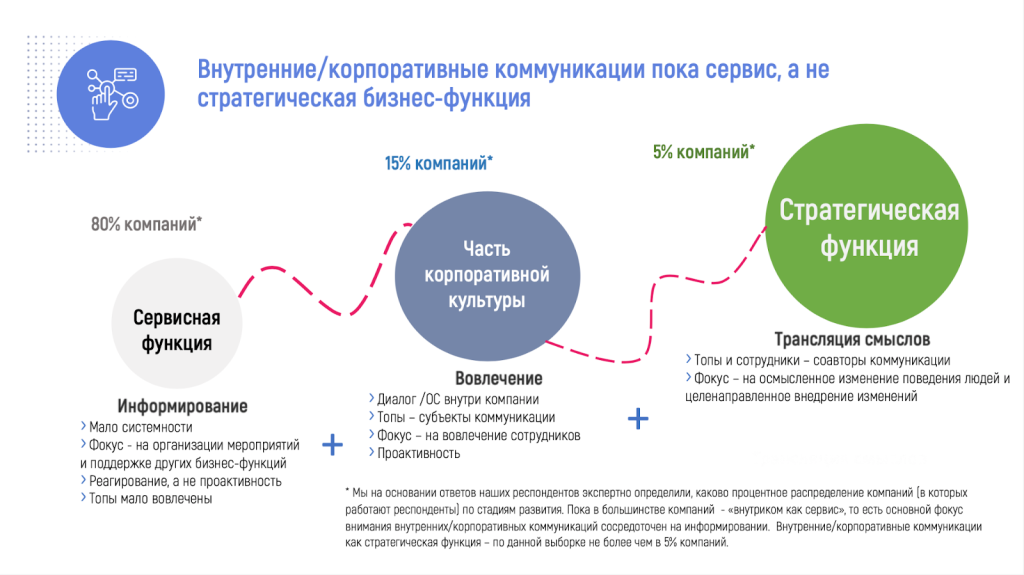 Внутренние/корпоративные коммуникации пока сервис, а не стратегическая бизнес-функция

80% компаний*

Сервисная функция

Информирование
› Мало системности
› Фокус - на организации мероприятий и поддержке других бизнес-функций
› Реагирование, а не проактивность
› Топы мало вовлечены

+

15% компаний*

Часть корпоративной культуры

Вовлечение
› Диалог /ОС внутри компании
› Топы – субъекты коммуникации
› Фокус – на вовлечение сотрудников
› Проактивность

+

5% компаний*

Стратегическая функция

Трансляция смыслов
› Топы и сотрудники – соавторы коммуникации
› Фокус – на осмысленное изменение поведения людей и целенаправленное внедрение изменений

* Мы на основании ответов наших респондентов экспертно определили, каково процентное распределение компаний (в которых работают респонденты) по стадиям развития. Пока в большинстве компаний - «внутриком как сервис», то есть основной фокус внимания внутренних/корпоративных коммуникаций сосредоточен на информировании. Внутренние/корпоративные коммуникации как стратегическая функция – по данной выборке не более чем в 5% компаний.